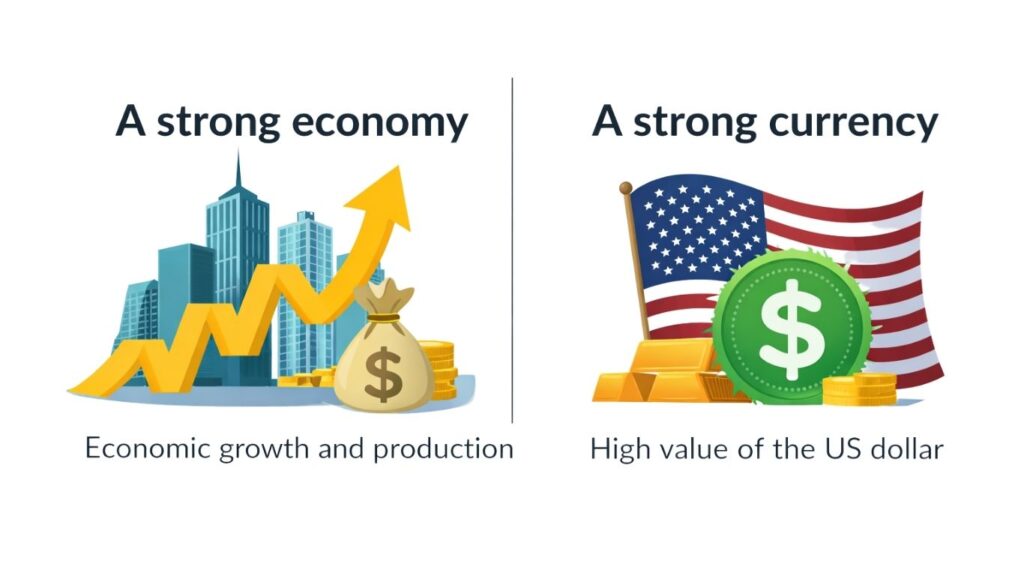 A strong economy

$

Economic growth and production

A strong currency

$

High value of the US dollar